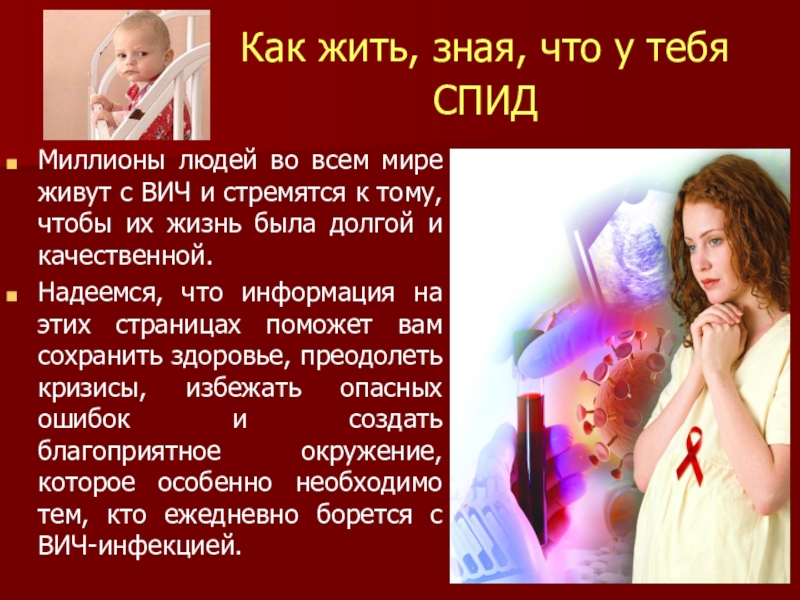 Как жить, зная, что у тебя СПИД

Миллионы людей во всем мире живут с ВИЧ и стремятся к тому, чтобы их жизнь была долгой и качественной.

Надеемся, что информация на этих страницах поможет вам сохранить здоровье, преодолеть кризисы, избежать опасных ошибок и создать благоприятное окружение, которое особенно необходимо тем, кто ежедневно борется с ВИЧ-инфекцией.